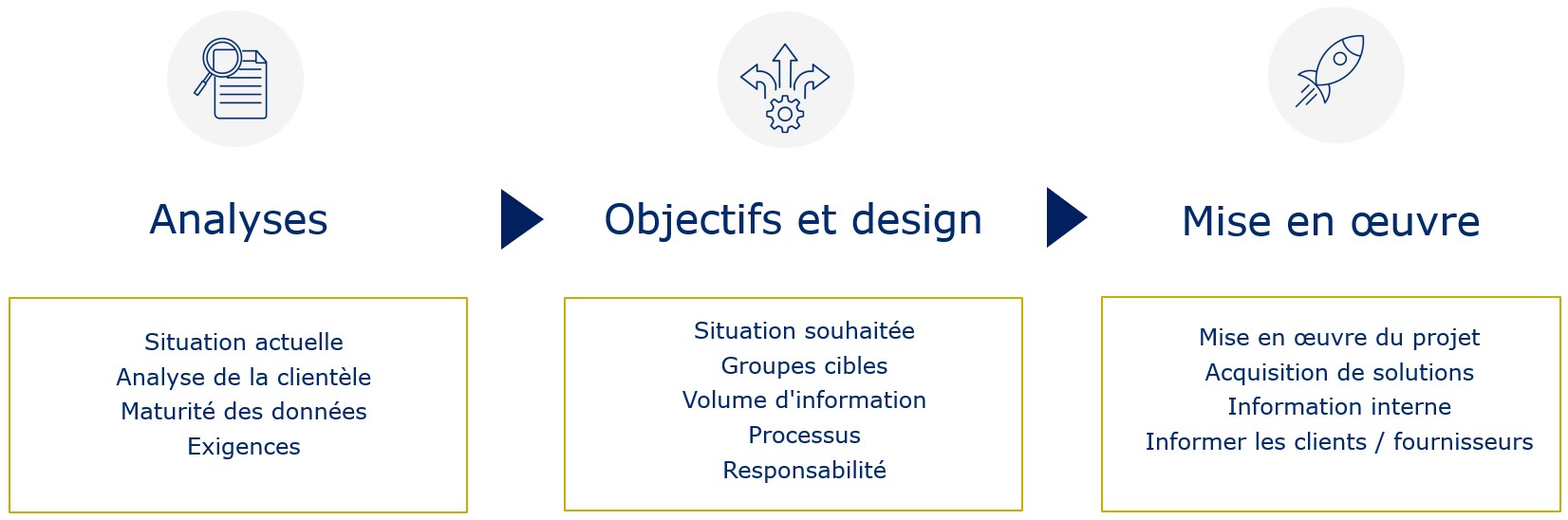 Analyses

Situation actuelle
Analyse de la clientèle
Maturité des données
Exigences

Objectifs et design

Situation souhaitée
Groupes cibles
Volume d'information
Processus
Responsabilité

Mise en œuvre

Mise en œuvre du projet
Acquisition de solutions
Information interne
Informer les clients / fournisseurs